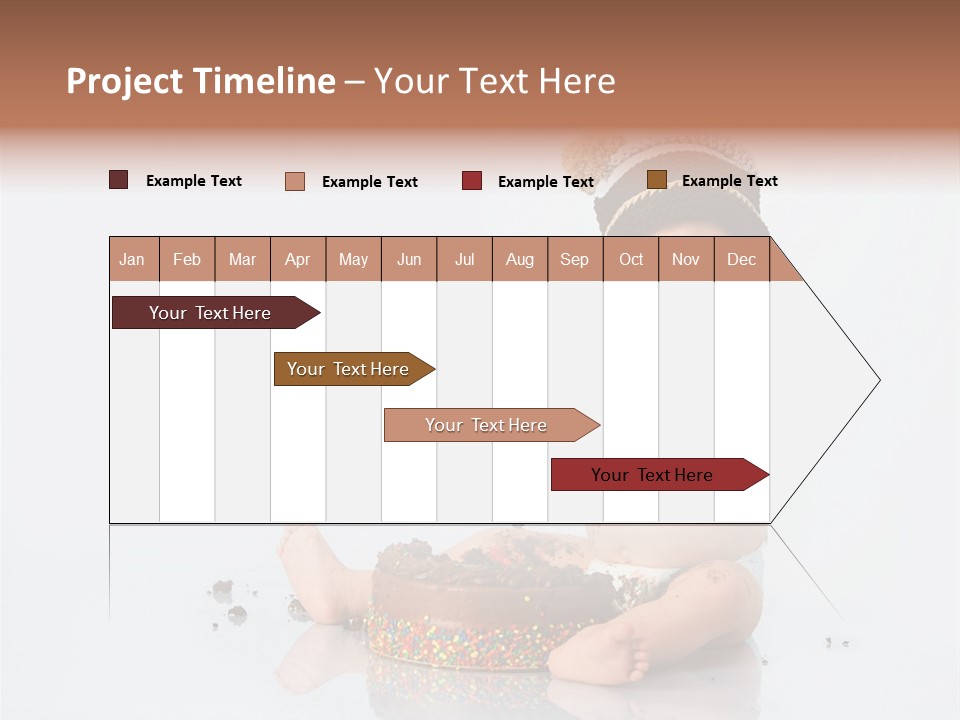 Project Timeline – Your Text Here

Example Text
Example Text
Example Text
Example Text

| Jan | Feb | Mar | Apr | May | Jun | Jul | Aug | Sep | Oct | Nov | Dec |
|---|---|---|---|---|---|---|---|---|---|---|---|

Your Text Here

Your Text Here

Your Text Here

Your Text Here